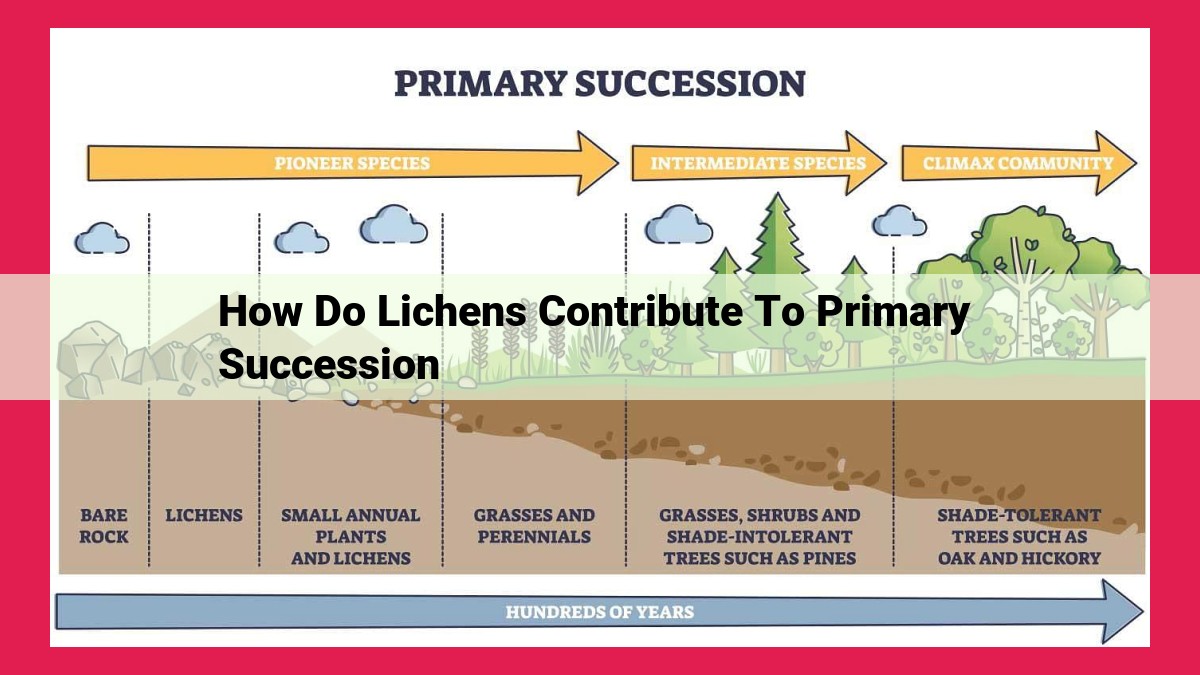 PRIMARY SUCCESSION

PIONEER SPECIES

INTERMEDIATE SPECIES

CLIMAX COMMUNITY

How Do Lichens Contribute To Primary Succession

BARE ROCK

LICHENS

SMALL ANNUAL PLANTS AND LICHENS

GRASSES AND PERENNIALS

GRASSES, SHRUBS AND SHADE-INTOLERANT TREES SUCH AS PINES

SHADE-TOLERANT TREES SUCH AS OAK AND HICKORY

HUNDREDS OF YEARS